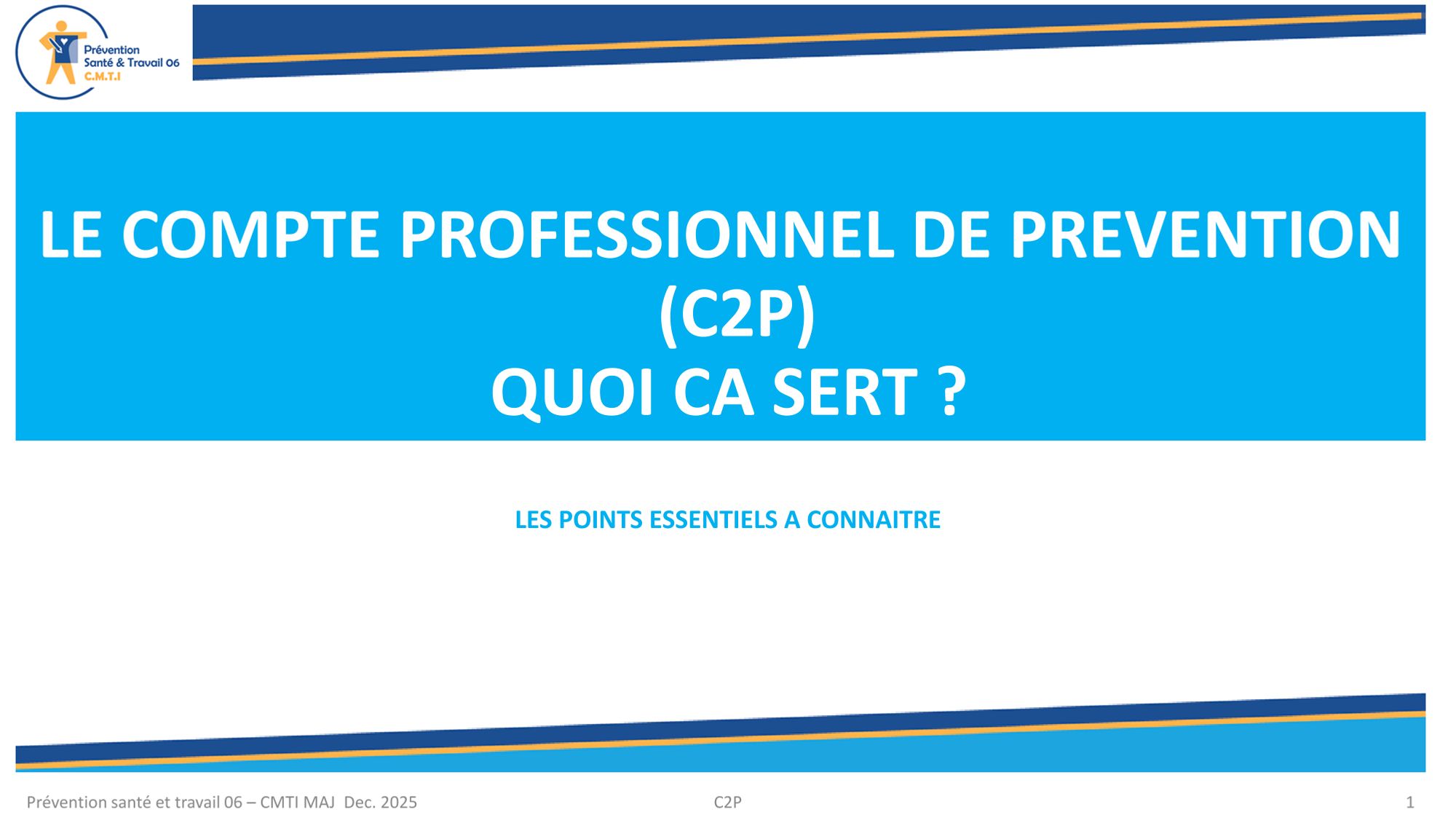 Prévention Santé & Travail 06 C.M.T.I

LE COMPTE PROFESSIONNEL DE PREVENTION (C2P)
QUOI CA SERT ?

LES POINTS ESSENTIELS A CONNAITRE

Prévention santé et travail 06 – CMTI MAJ Dec. 2025

C2P

1